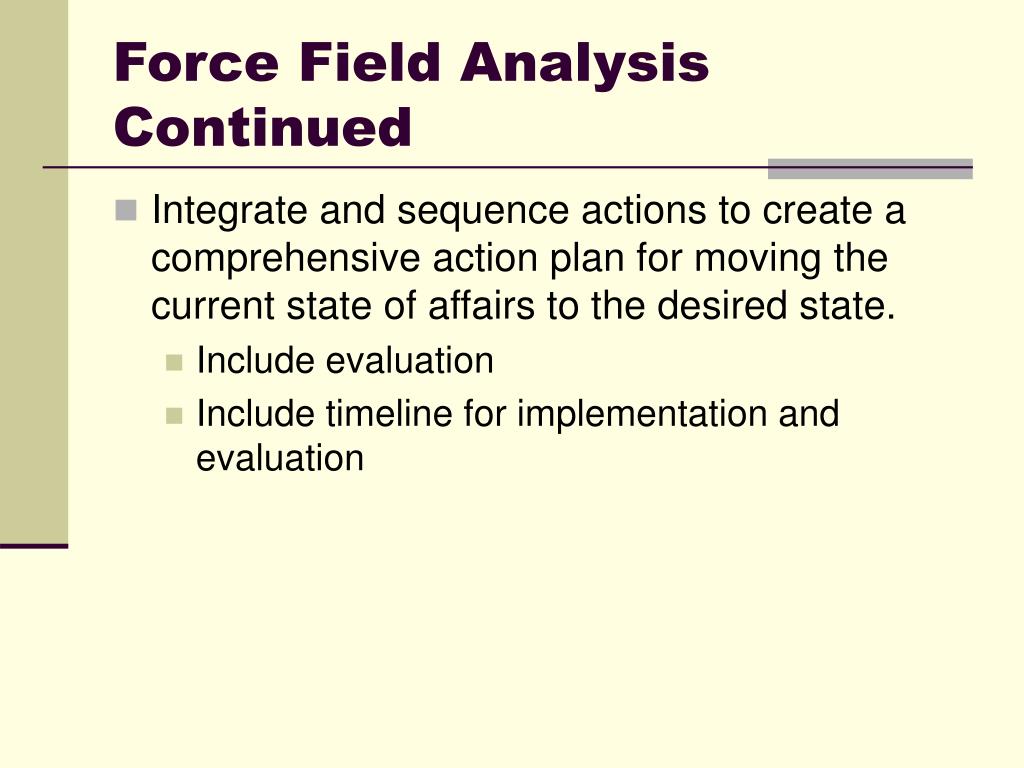 Force Field Analysis Continued

Integrate and sequence actions to create a comprehensive action plan for moving the current state of affairs to the desired state.

Include evaluation

Include timeline for implementation and evaluation